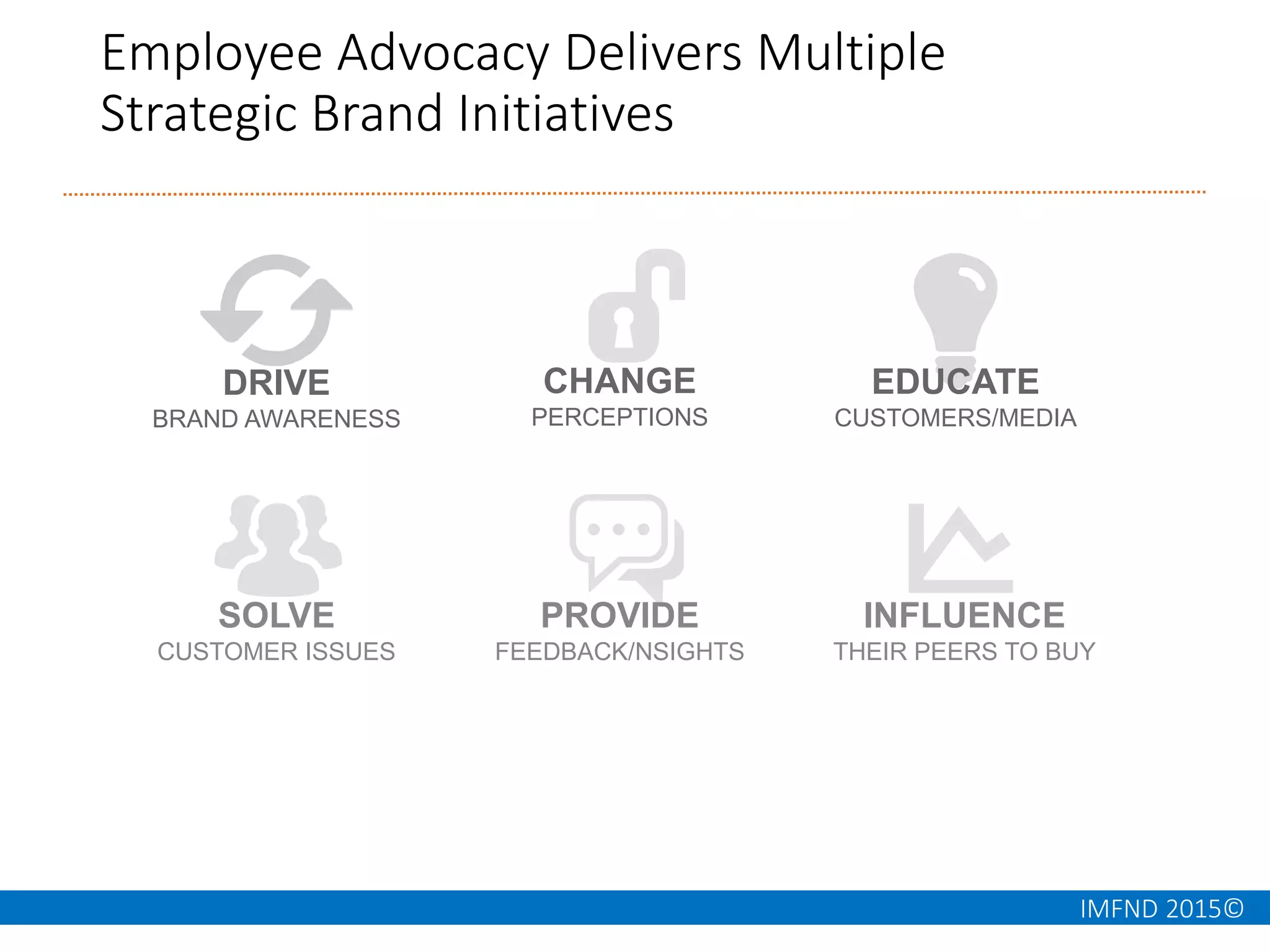 Employee Advocacy Delivers Multiple Strategic Brand Initiatives

DRIVE
BRAND AWARENESS

CHANGE
PERCEPTIONS

EDUCATE
CUSTOMERS/MEDIA

SOLVE
CUSTOMER ISSUES

PROVIDE
FEEDBACK/NSIGHTS

INFLUENCE
THEIR PEERS TO BUY

IMFND 2015©